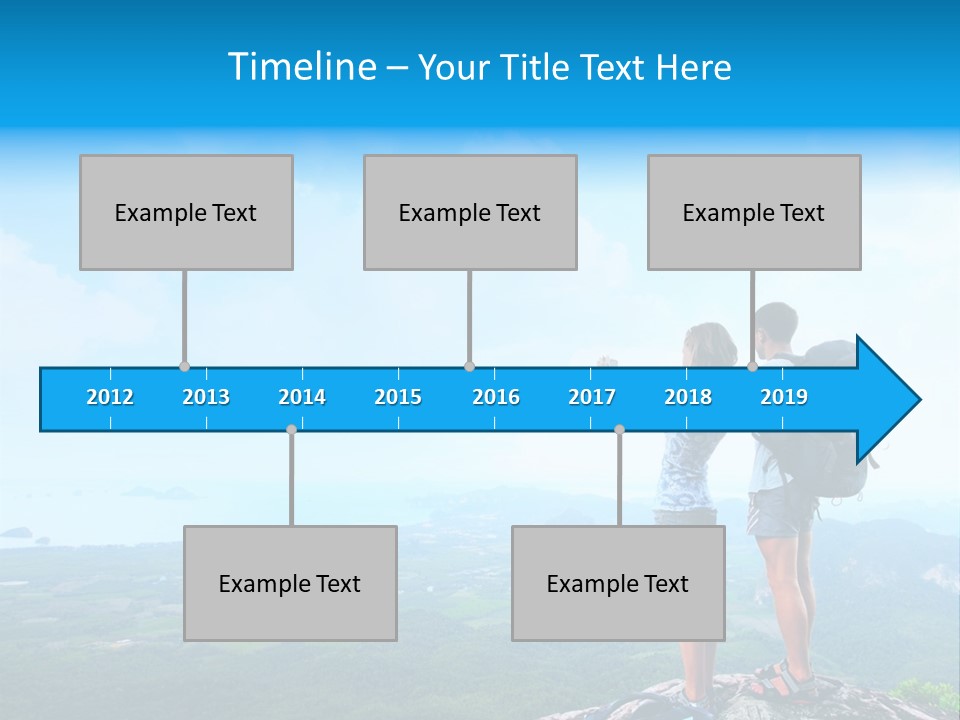 Timeline – Your Title Text Here

Example Text

Example Text

Example Text

2012 2013 2014 2015 2016 2017 2018 2019

Example Text

Example Text